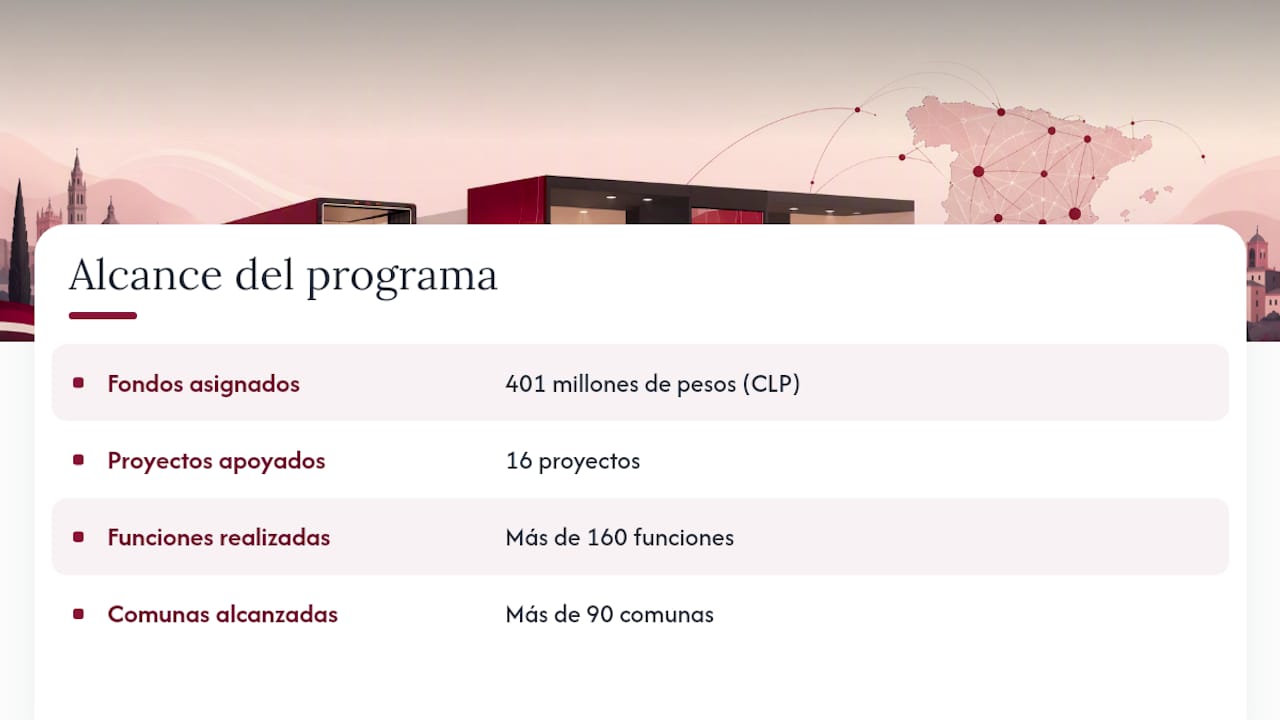 Alcance del programa

| | |
|---|---|
| Fondos asignados | 401 millones de pesos (CLP) |
| Proyectos apoyados | 16 proyectos |
| Funciones realizadas | Más de 160 funciones |
| Comunas alcanzadas | Más de 90 comunas |